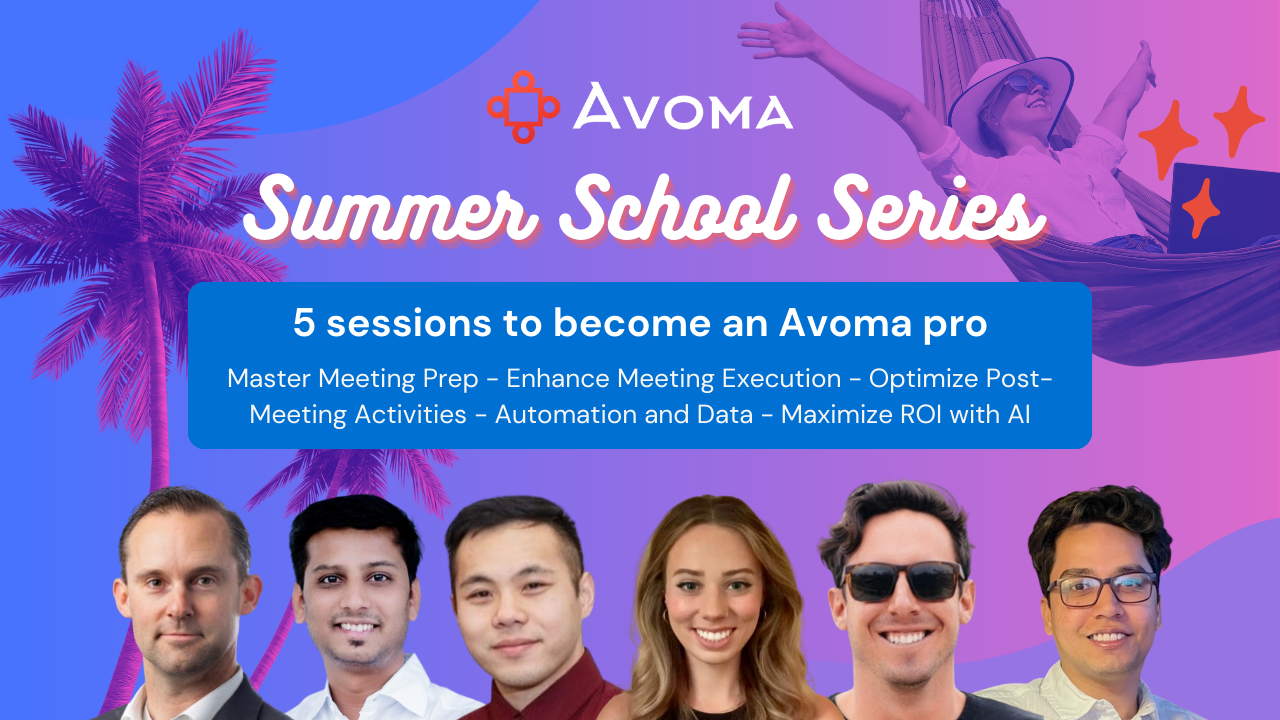 AVOMA

Summer School Series

5 sessions to become an Avoma pro

Master Meeting Prep - Enhance Meeting Execution - Optimize Post-Meeting Activities - Automation and Data - Maximize ROI with AI